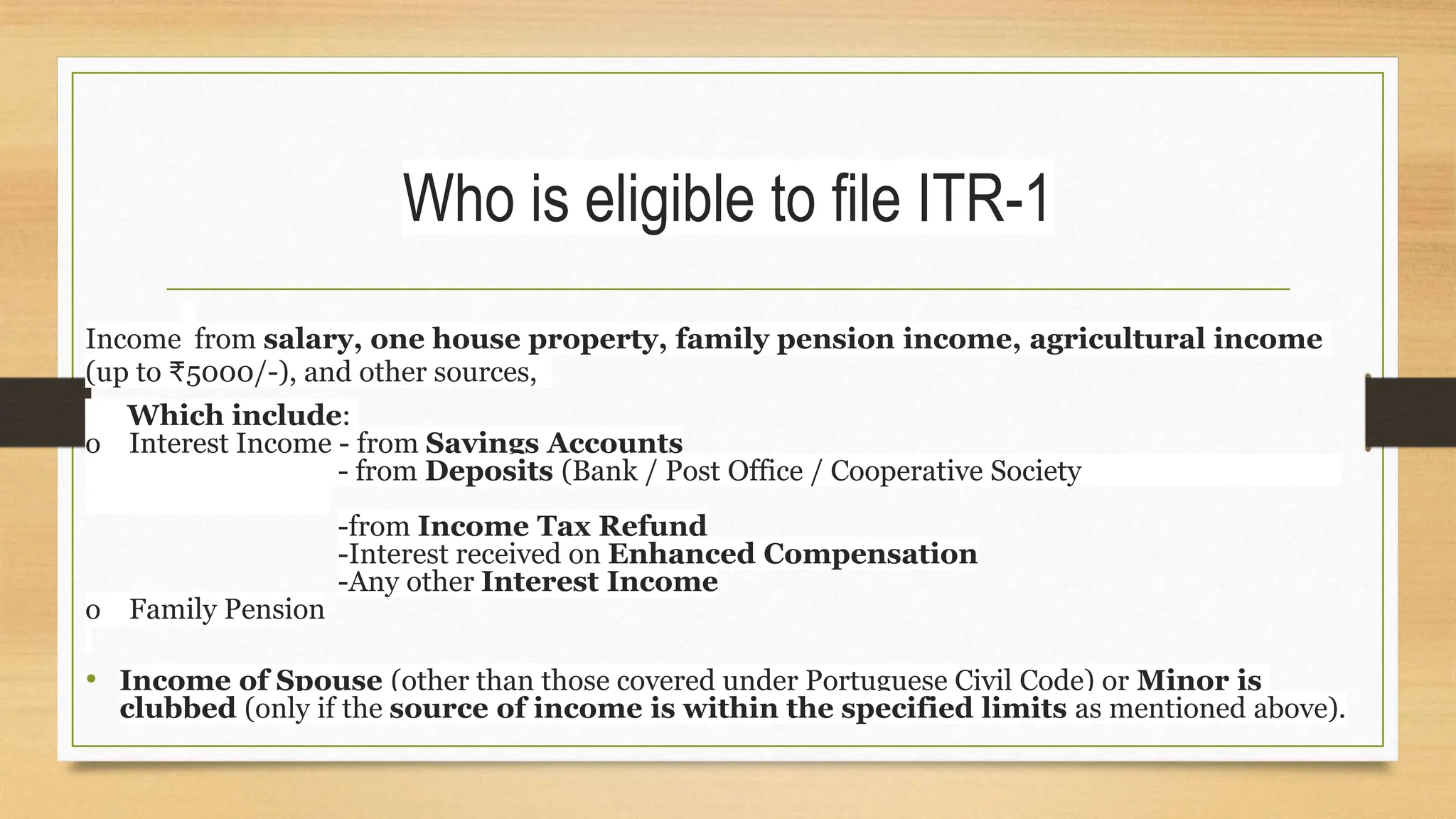 Who is eligible to file ITR-1

Income from salary, one house property, family pension income, agricultural income (up to ₹5000/-), and other sources,

Which include:
o Interest Income - from Savings Accounts
- from Deposits (Bank / Post Office / Cooperative Society

-from Income Tax Refund
-Interest received on Enhanced Compensation
-Any other Interest Income
o Family Pension

• Income of Spouse (other than those covered under Portuguese Civil Code) or Minor is clubbed (only if the source of income is within the specified limits as mentioned above).